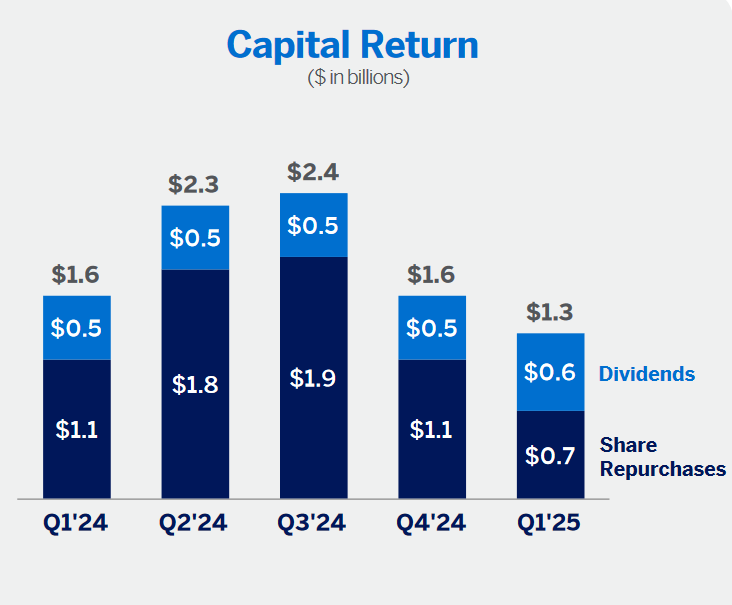 Capital Return
($ in billions)

$1.6
$0.5
$1.1
Q1'24

$2.3
$0.5
$1.8
Q2'24

$2.4
$0.5
$1.9
Q3'24

$1.6
$0.5
$1.1
Q4'24

$1.3
$0.6
$0.7
Q1'25

Dividends
Share Repurchases